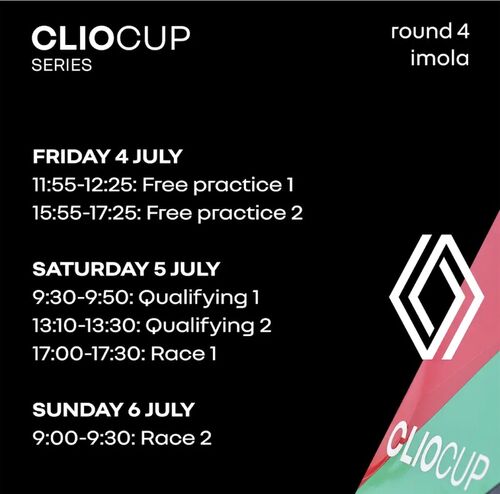 CLIOCUP
SERIES

round 4
imola

FRIDAY 4 JULY
11:55-12:25: Free practice 1
15:55-17:25: Free practice 2

SATURDAY 5 JULY
9:30-9:50: Qualifying 1
13:10-13:30: Qualifying 2
17:00-17:30: Race 1

SUNDAY 6 JULY
9:00-9:30: Race 2

CLIOCUP